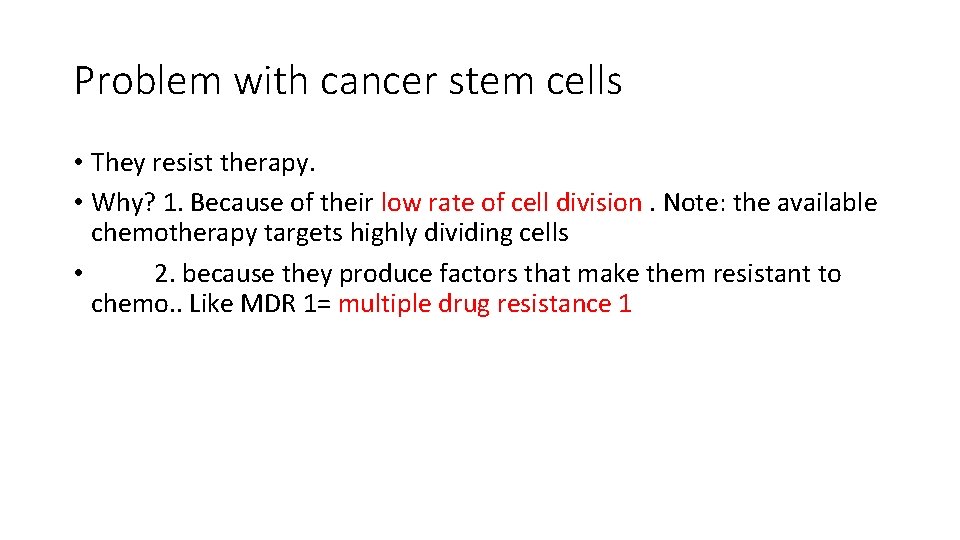 Problem with cancer stem cells

• They resist therapy.
• Why? 1. Because of their low rate of cell division . Note: the available chemotherapy targets highly dividing cells
• 2. because they produce factors that make them resistant to chemo.. Like MDR 1= multiple drug resistance 1